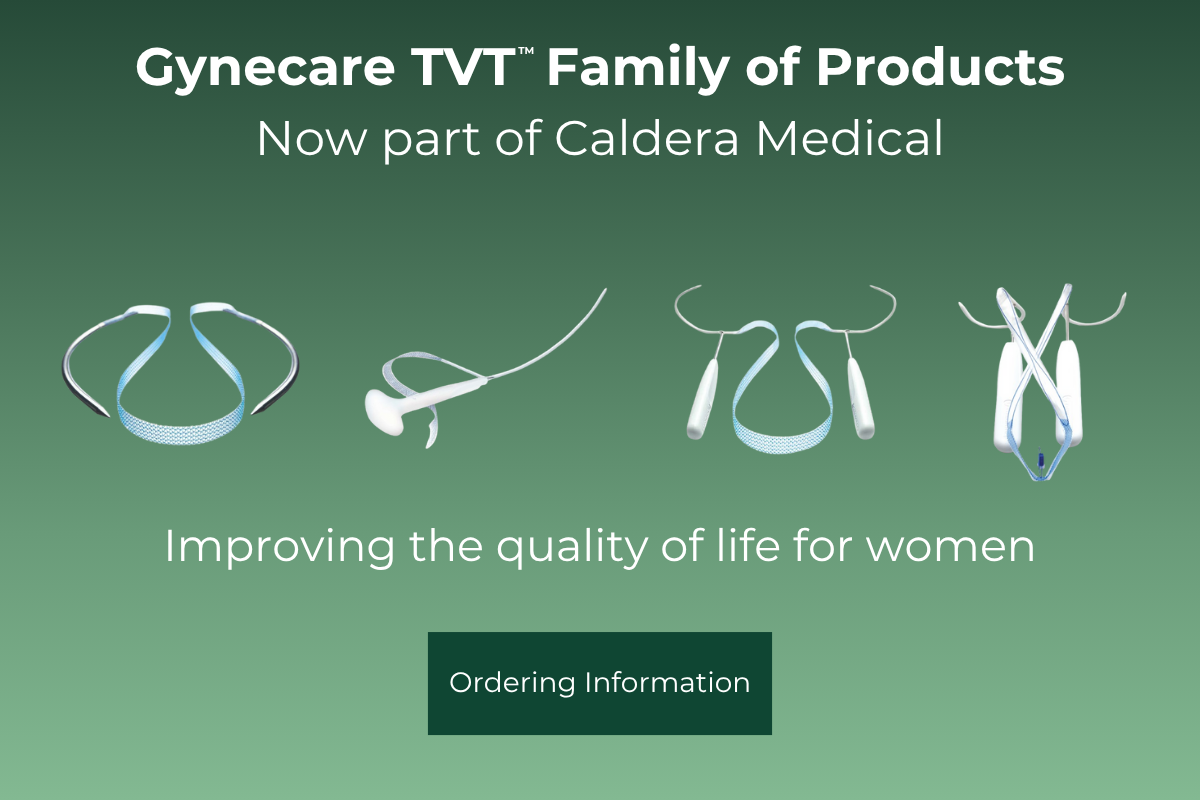 Gynecare TVT™ Family of Products
Now part of Caldera Medical

Improving the quality of life for women

Ordering Information